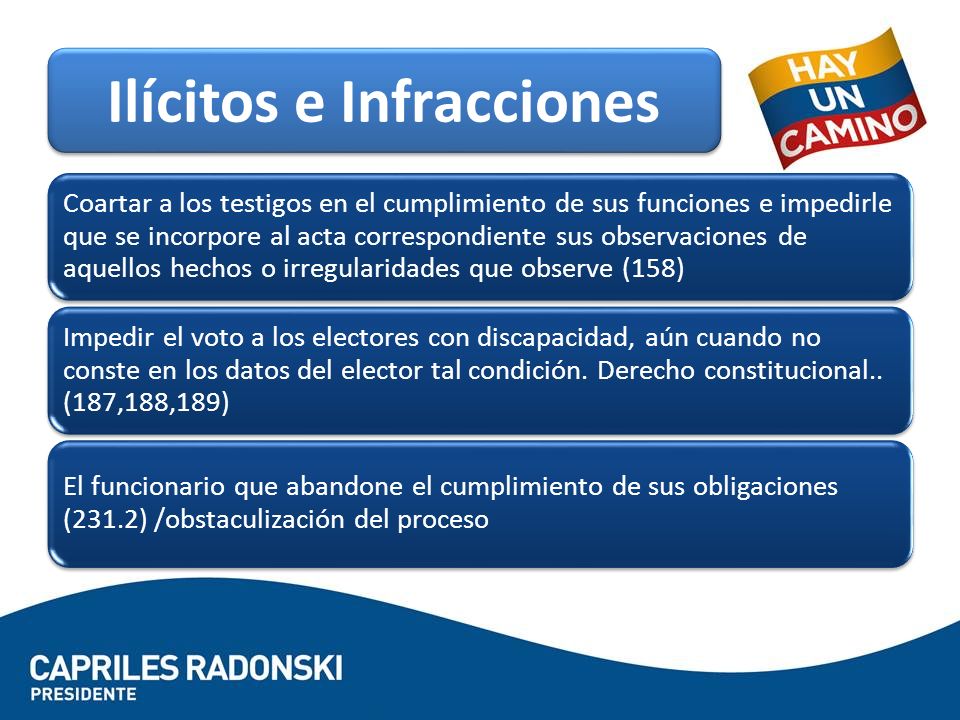 Ilícitos e Infracciones

HAY UN CAMINO

Coartar a los testigos en el cumplimiento de sus funciones e impedirle que se incorpore al acta correspondiente sus observaciones de aquellos hechos o irregularidades que observe (158)

Impedir el voto a los electores con discapacidad, aún cuando no conste en los datos del elector tal condición. Derecho constitucional.. (187,188,189)

El funcionario que abandone el cumplimiento de sus obligaciones (231.2) /obstaculización del proceso

CAPRILES RADONSKI
PRESIDENTE